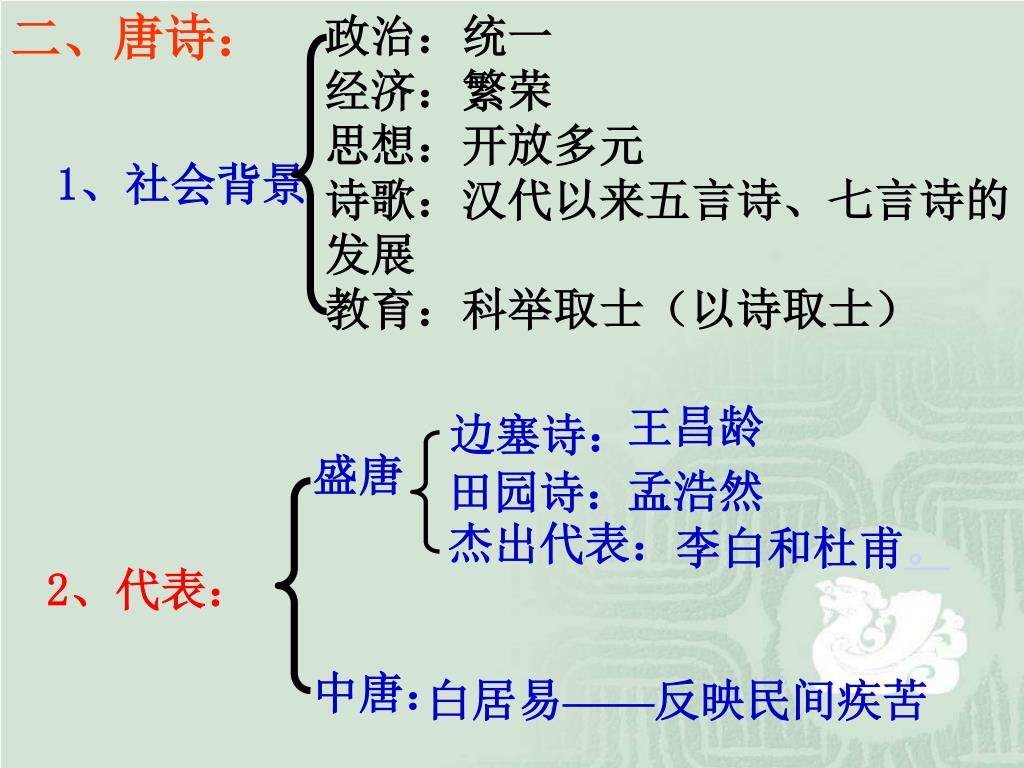 二、唐诗：

1、社会背景

政治：统一
经济：繁荣
思想：开放多元
诗歌：汉代以来五言诗、七言诗的发展
教育：科举取士（以诗取士）

2、代表：

盛唐
边塞诗：王昌龄
田园诗：孟浩然
杰出代表：李白和杜甫。

中唐：白居易——反映民间疾苦